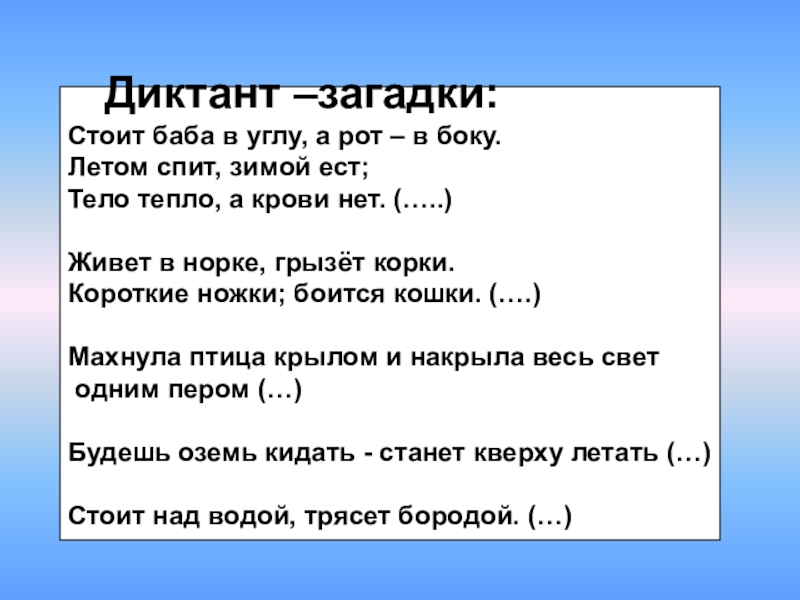 Диктант –загадки:

Стоит баба в углу, а рот – в боку.
Летом спит, зимой ест;
Тело тепло, а крови нет. (…..)

Живет в норке, грызёт корки.
Короткие ножки; боится кошки. (….)

Махнула птица крылом и накрыла весь свет одним пером (…)

Будешь оземь кидать - станет кверху летать (…)

Стоит над водой, трясет бородой. (…)